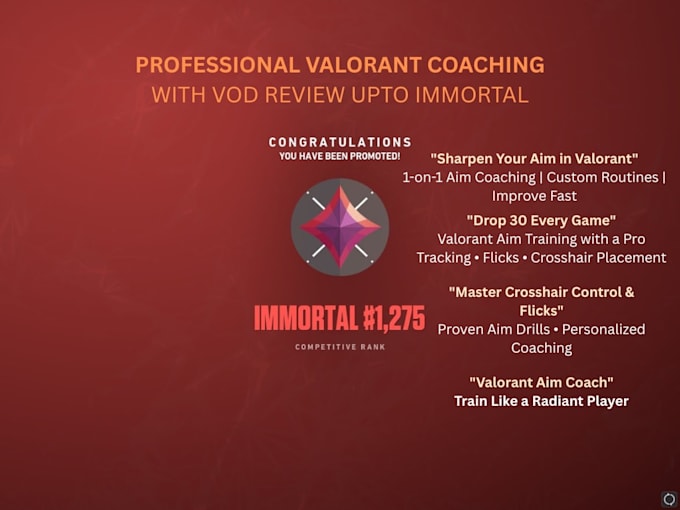 PROFESSIONAL VALORANT COACHING
WITH VOD REVIEW UPTO IMMORTAL

CONGRATULATIONS
YOU HAVE BEEN PROMOTED!

IMMORTAL #1,275
COMPETITIVE RANK

"Sharpen Your Aim in Valorant"
1-on-1 Aim Coaching | Custom Routines | Improve Fast

"Drop 30 Every Game"
Valorant Aim Training with a Pro
Tracking • Flicks • Crosshair Placement

"Master Crosshair Control & Flicks"
Proven Aim Drills • Personalized Coaching

"Valorant Aim Coach"
Train Like a Radiant Player